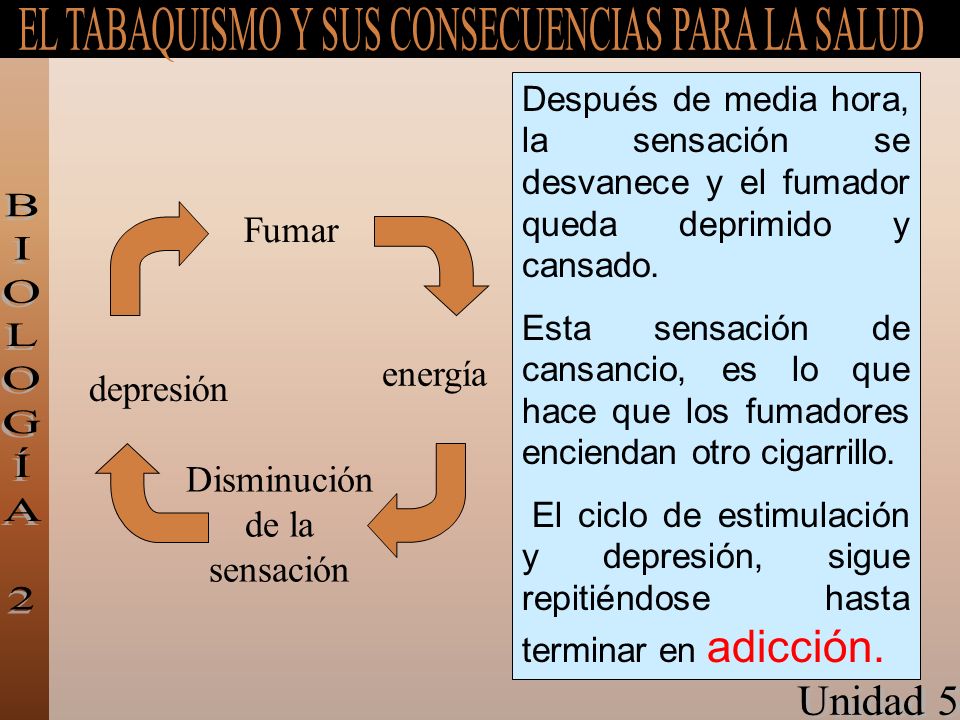 EL TABAQUISMO Y SUS CONSECUENCIAS PARA LA SALUD

BIOLOGÍA 2

Fumar

energía

Disminución de la sensación

depresión

Después de media hora, la sensación se desvanece y el fumador queda deprimido y cansado.

Esta sensación de cansancio, es lo que hace que los fumadores enciendan otro cigarrillo.

El ciclo de estimulación y depresión, sigue repitiéndose hasta terminar en adicción.

Unidad 5